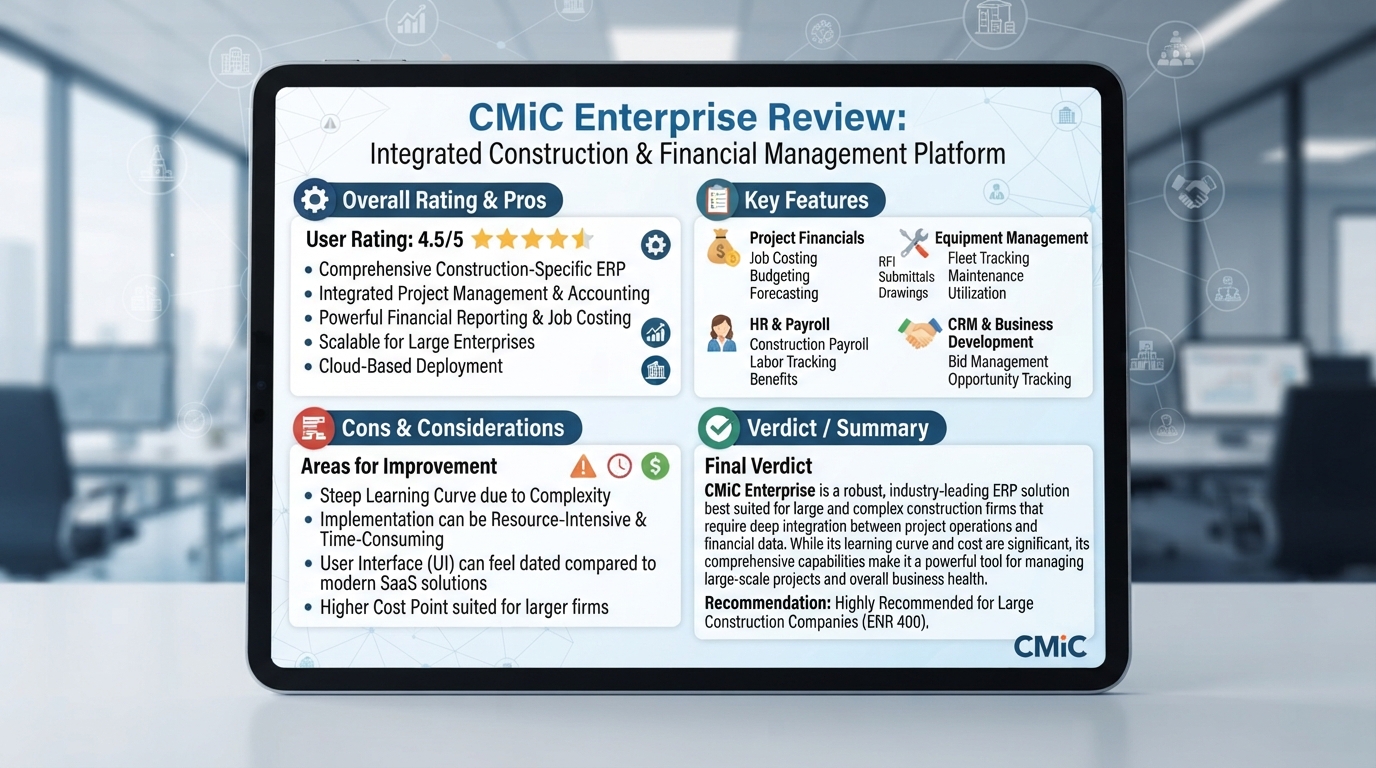 CMiC Enterprise Review:
Integrated Construction & Financial Management Platform

Overall Rating & Pros

User Rating: 4.5/5

• Comprehensive Construction-Specific ERP
• Integrated Project Management & Accounting
• Powerful Financial Reporting & Job Costing
• Scalable for Large Enterprises
• Cloud-Based Deployment

Key Features

Project Financials
Job Costing
Budgeting
Forecasting

RFI
Submittals
Drawings

Equipment Management
Fleet Tracking
Maintenance
Utilization

HR & Payroll
Construction Payroll
Labor Tracking
Benefits

CRM & Business Development
Bid Management
Opportunity Tracking

Cons & Considerations

Areas for Improvement

• Steep Learning Curve due to Complexity
• Implementation can be Resource-Intensive & Time-Consuming
• User Interface (UI) can feel dated compared to modern SaaS solutions
• Higher Cost Point suited for larger firms

Verdict / Summary

Final Verdict

CMiC Enterprise is a robust, industry-leading ERP solution best suited for large and complex construction firms that require deep integration between project operations and financial data. While its learning curve and cost are significant, its comprehensive capabilities make it a powerful tool for managing large-scale projects and overall business health.

Recommendation: Highly Recommended for Large Construction Companies (ENR 400).

CMiC